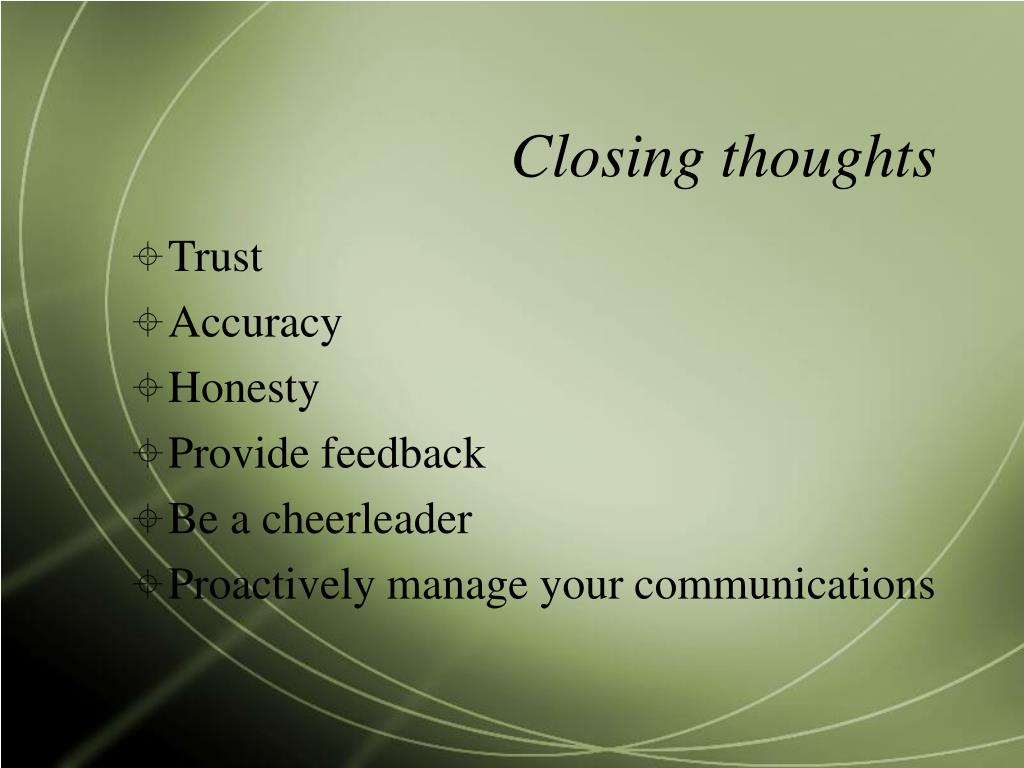 Closing thoughts

Trust
Accuracy
Honesty
Provide feedback
Be a cheerleader
Proactively manage your communications